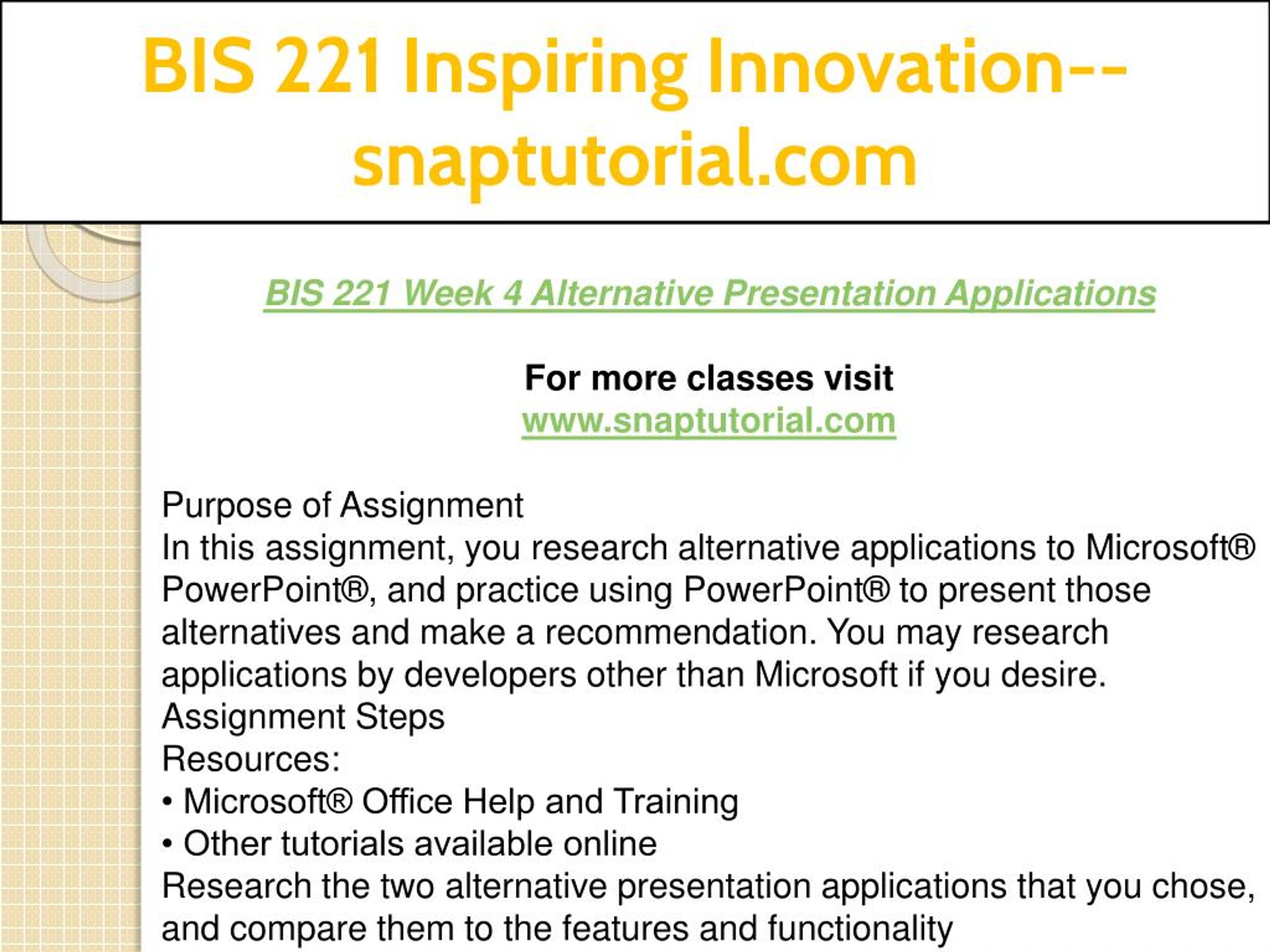 BIS 221 Inspiring Innovation--snaptutorial.com

BIS 221 Week 4 Alternative Presentation Applications

For more classes visit
www.snaptutorial.com

Purpose of Assignment
In this assignment, you research alternative applications to Microsoft® PowerPoint®, and practice using PowerPoint® to present those alternatives and make a recommendation. You may research applications by developers other than Microsoft if you desire.
Assignment Steps
Resources:
• Microsoft® Office Help and Training
• Other tutorials available online
Research the two alternative presentation applications that you chose, and compare them to the features and functionality